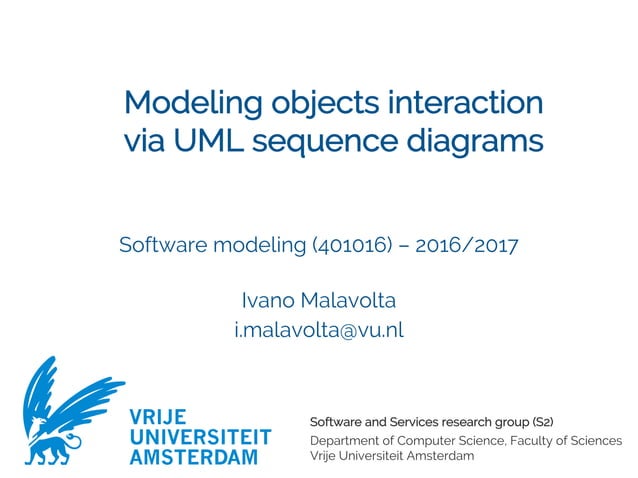 Modeling objects interaction via UML sequence diagrams

Software modeling (401016) – 2016/2017

Ivano Malavolta
i.malavolta@vu.nl

VRIJE UNIVERSITEIT AMSTERDAM

Software and Services research group (S2)
Department of Computer Science, Faculty of Sciences
Vrije Universiteit Amsterdam